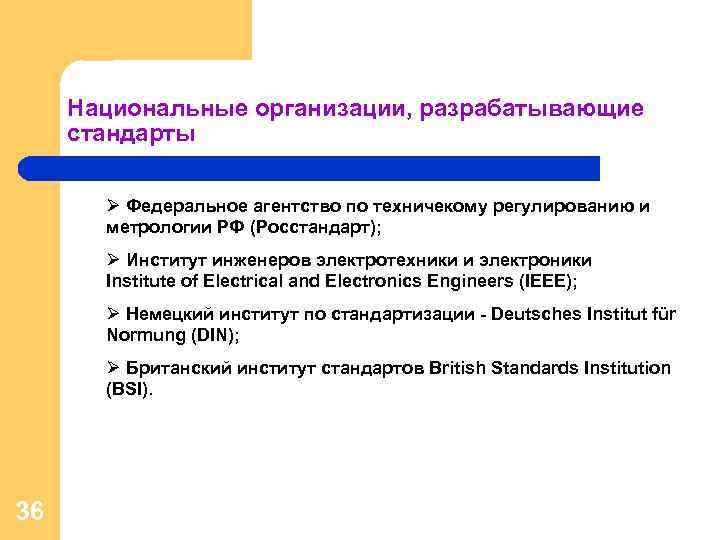 Национальные организации, разрабатывающие стандарты

➢ Федеральное агентство по техничекому регулированию и метрологии РФ (Росстандарт);

➢ Институт инженеров электротехники и электроники Institute of Electrical and Electronics Engineers (IEEE);

➢ Немецкий институт по стандартизации - Deutsches Institut für Normung (DIN);

➢ Британский институт стандартов British Standards Institution (BSI).

36